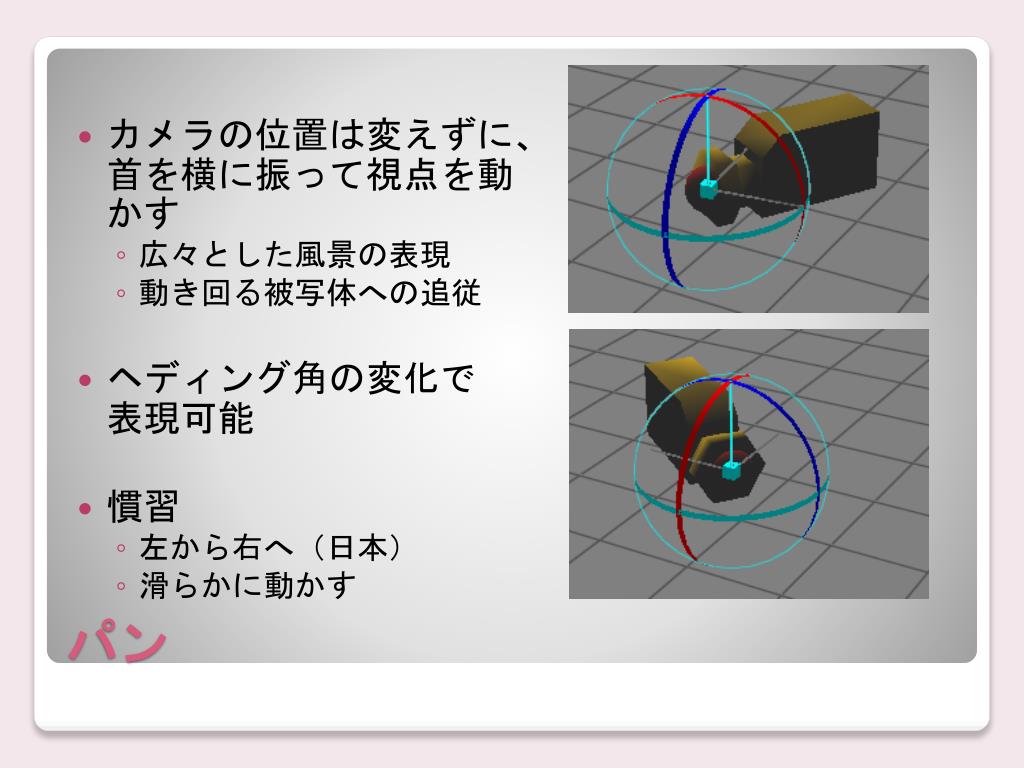 • カメラの位置は変えずに、首を横に振って視点を動かす
◦ 広々とした風景の表現
◦ 動き回る被写体への追従

• ヘディング角の変化で表現可能

• 慣習
◦ 左から右へ（日本）
◦ 滑らかに動かす

パン